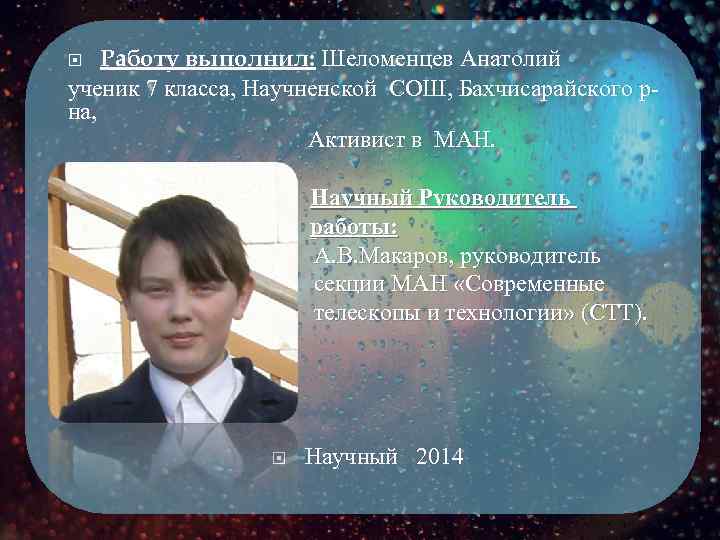 Работу выполнил: Шеломенцев Анатолий ученик 7 класса, Научненской СОШ, Бахчисарайского р-на,

Активист в МАН.

Научный Руководитель работы:
А.В.Макаров, руководитель секции МАН «Современные телескопы и технологии» (СТТ).

Научный 2014